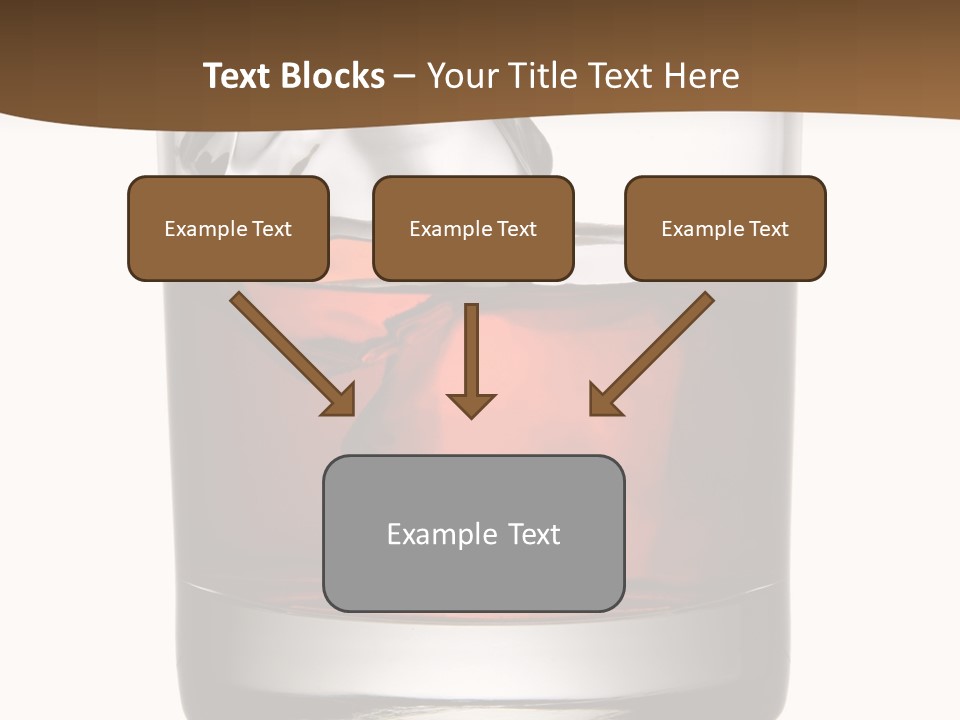 Text Blocks – Your Title Text Here

Example Text

Example Text

Example Text

Example Text